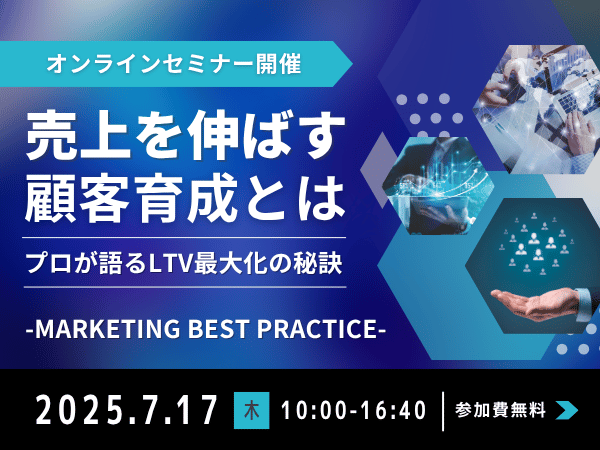 オンラインセミナー開催

売上を伸ばす
顧客育成とは

プロが語るLTV最大化の秘訣

-MARKETING BEST PRACTICE-

2025.7.17 木 10:00-16:40 参加費無料